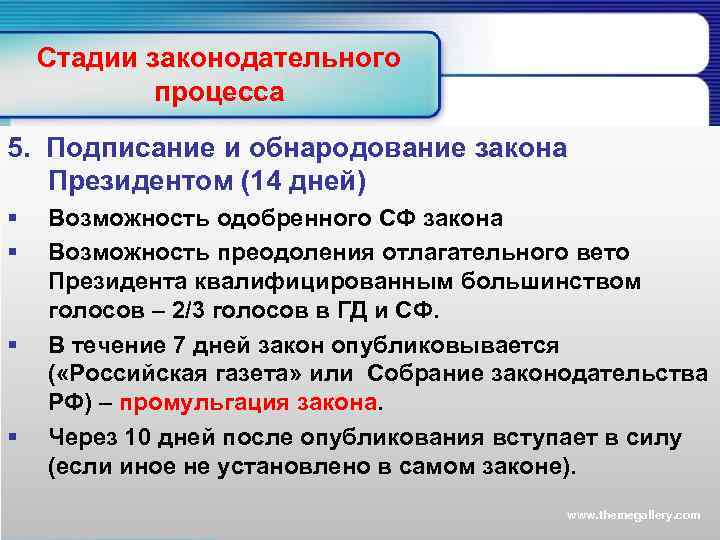 Стадии законодательного процесса

5. Подписание и обнародование закона Президентом (14 дней)

▪ Возможность одобренного СФ закона

▪ Возможность преодоления отлагательного вето Президента квалифицированным большинством голосов – 2/3 голосов в ГД и СФ.

▪ В течение 7 дней закон опубликовывается («Российская газета» или Собрание законодательства РФ) – промульгация закона.

▪ Через 10 дней после опубликования вступает в силу (если иное не установлено в самом законе).

www.themegallery.com